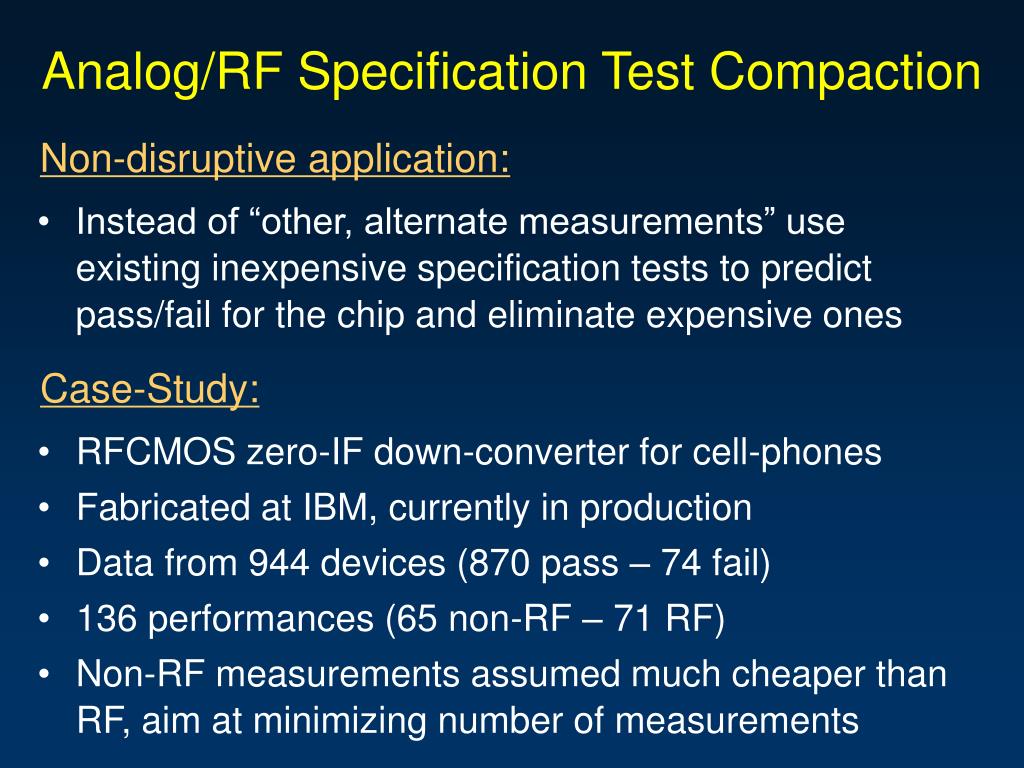 Analog/RF Specification Test Compaction

Non-disruptive application:

• Instead of “other, alternate measurements” use existing inexpensive specification tests to predict pass/fail for the chip and eliminate expensive ones

Case-Study:

• RFCMOS zero-IF down-converter for cell-phones
• Fabricated at IBM, currently in production
• Data from 944 devices (870 pass – 74 fail)
• 136 performances (65 non-RF – 71 RF)
• Non-RF measurements assumed much cheaper than RF, aim at minimizing number of measurements